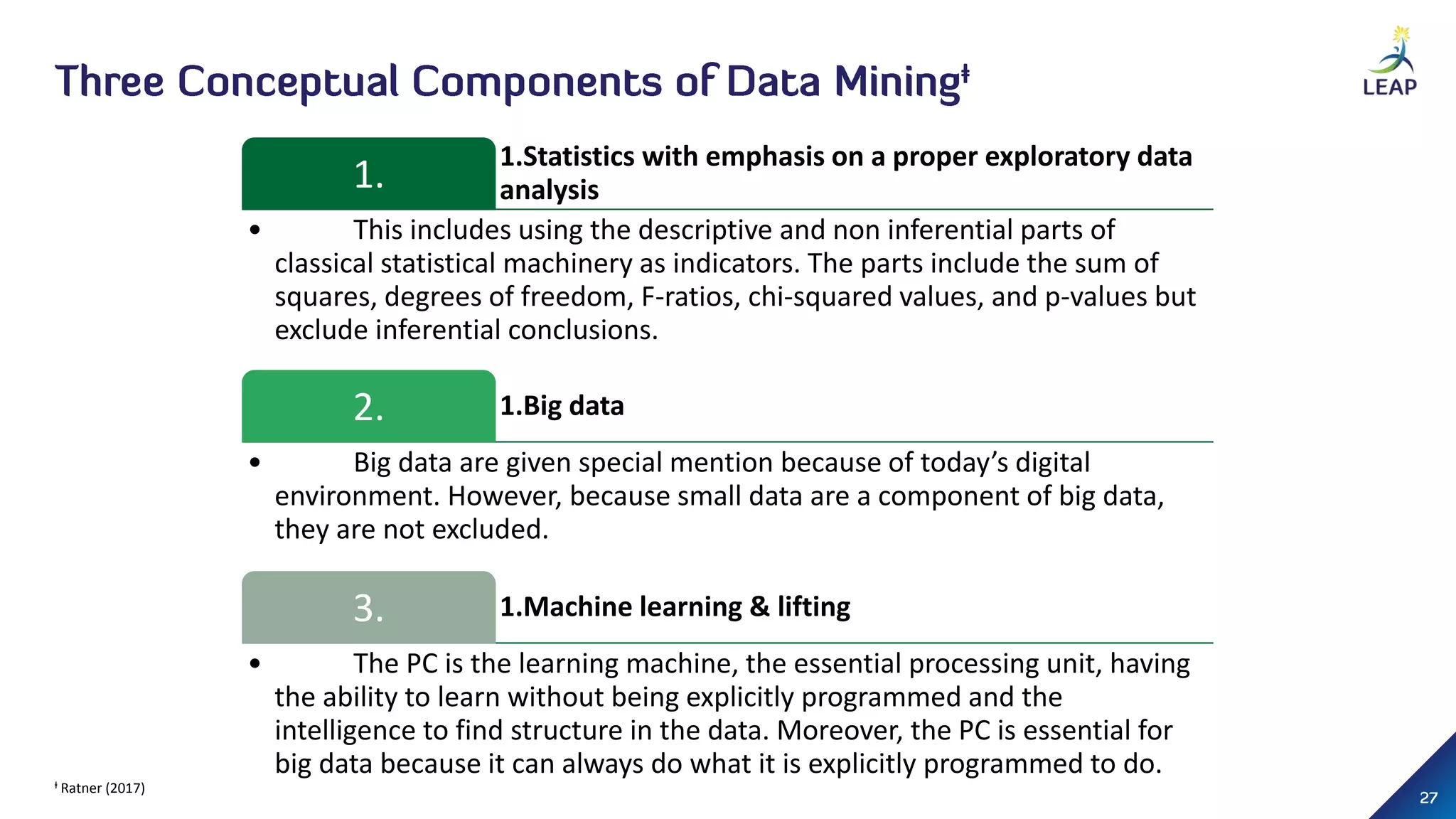 Three Conceptual Components of Data Mining‡

LEAP

1.

1.Statistics with emphasis on a proper exploratory data analysis

• This includes using the descriptive and non inferential parts of classical statistical machinery as indicators. The parts include the sum of squares, degrees of freedom, F-ratios, chi-squared values, and p-values but exclude inferential conclusions.

2.

1.Big data

• Big data are given special mention because of today's digital environment. However, because small data are a component of big data, they are not excluded.

3.

1.Machine learning & lifting

• The PC is the learning machine, the essential processing unit, having the ability to learn without being explicitly programmed and the intelligence to find structure in the data. Moreover, the PC is essential for big data because it can always do what it is explicitly programmed to do.

‡ Ratner (2017)

27